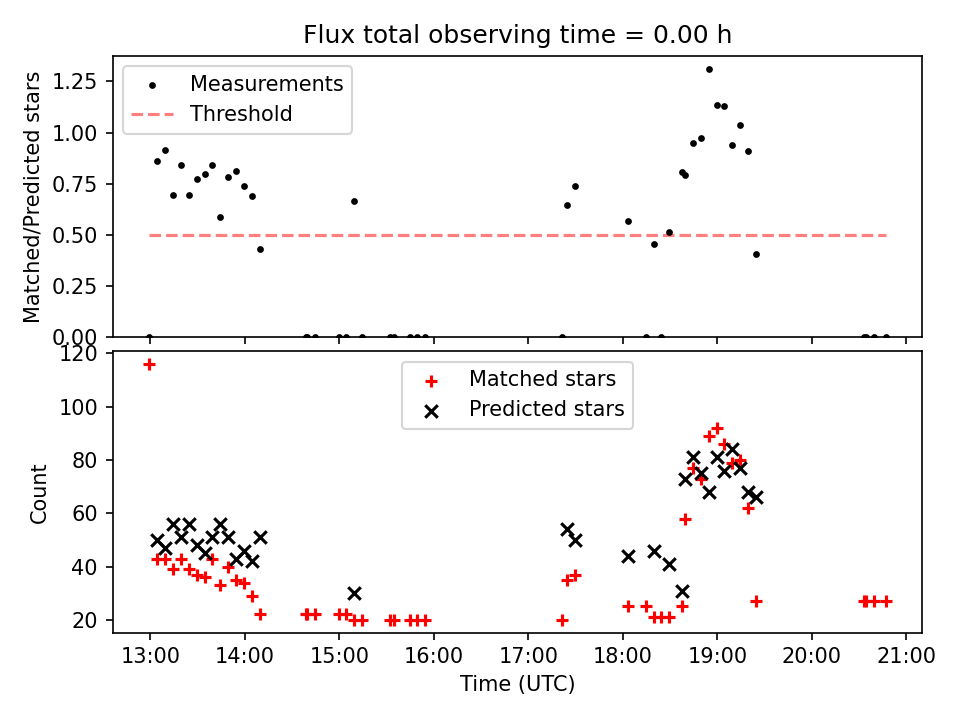 Flux total observing time = 0.00 h

Measurements
Threshold

Matched/Predicted stars

1.25
1.00
0.75
0.50
0.25
0.00

Matched stars
Predicted stars

Count

120
100
80
60
40
20

13:00
14:00
15:00
16:00
17:00
18:00
19:00
20:00
21:00

Time (UTC)